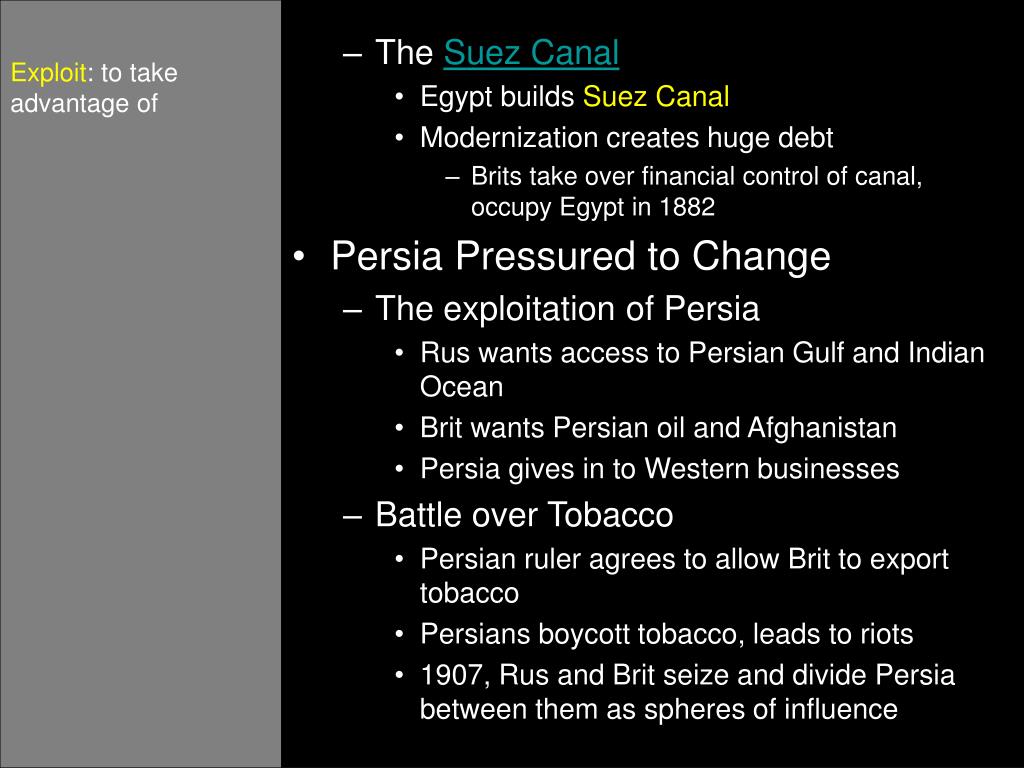 Exploit: to take advantage of

– The Suez Canal
• Egypt builds Suez Canal
• Modernization creates huge debt
– Brits take over financial control of canal, occupy Egypt in 1882
• Persia Pressured to Change
– The exploitation of Persia
• Rus wants access to Persian Gulf and Indian Ocean
• Brit wants Persian oil and Afghanistan
• Persia gives in to Western businesses
– Battle over Tobacco
• Persian ruler agrees to allow Brit to export tobacco
• Persians boycott tobacco, leads to riots
• 1907, Rus and Brit seize and divide Persia between them as spheres of influence